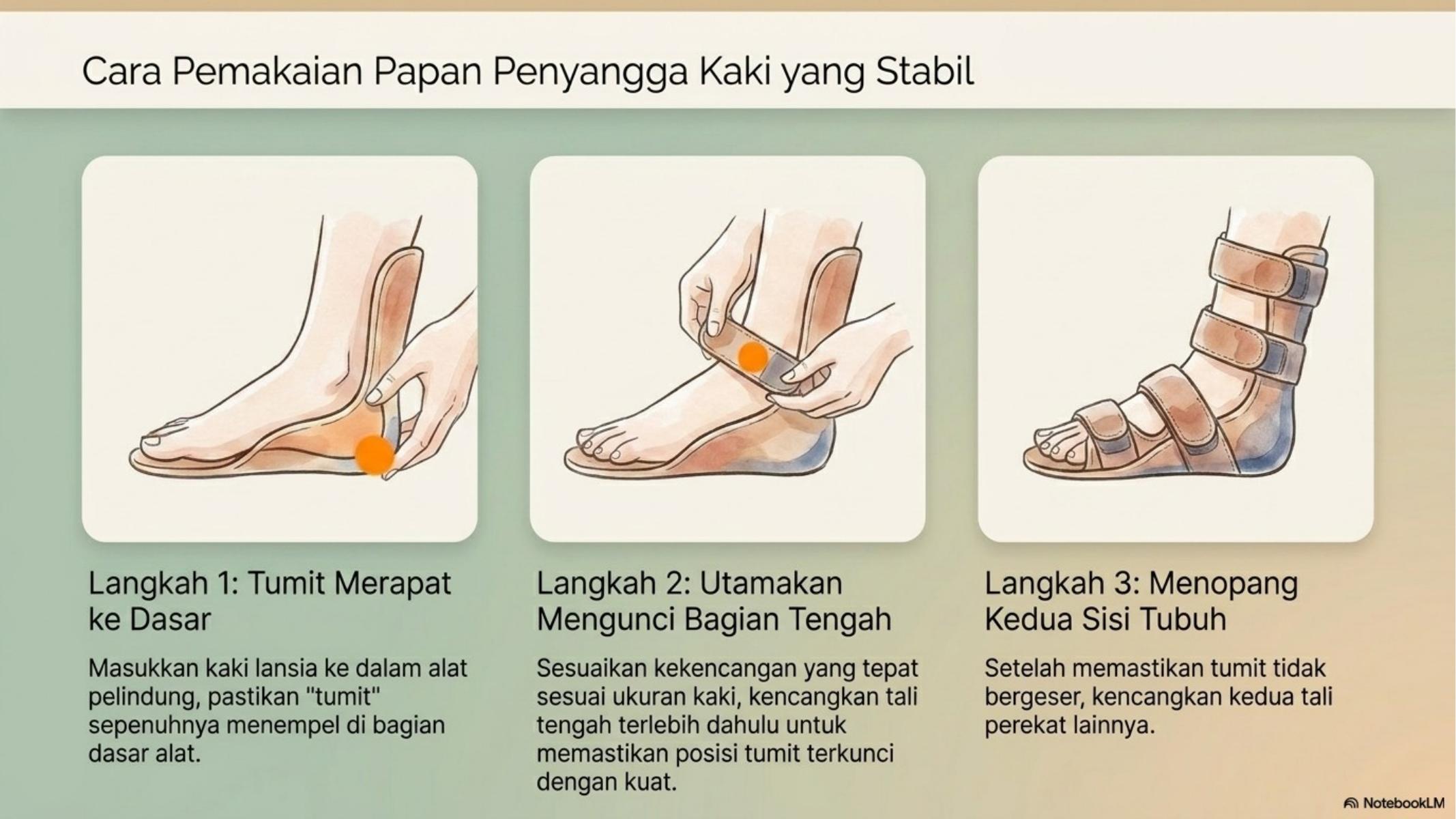 Cara Pemakaian Papan Penyangga Kaki yang Stabil

Langkah 1: Tumit Merapat ke Dasar

Masukkan kaki lansia ke dalam alat pelindung, pastikan "tumit" sepenuhnya menempel di bagian dasar alat.

Langkah 2: Utamakan Mengunci Bagian Tengah

Sesuaikan kekencangan yang tepat sesuai ukuran kaki, kencangkan tali tengah terlebih dahulu untuk memastikan posisi tumit terkunci dengan kuat.

Langkah 3: Menopang Kedua Sisi Tubuh

Setelah memastikan tumit tidak bergeser, kencangkan kedua tali perekat lainnya.

NotebookLM